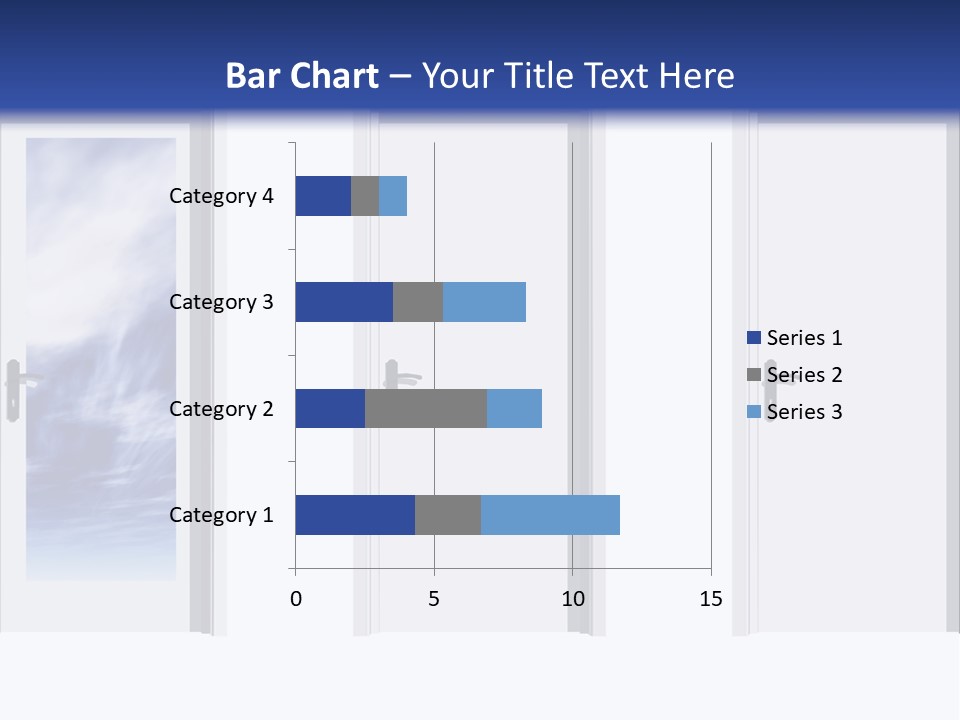 Bar Chart – Your Title Text Here

Category 4
Category 3
Category 2
Category 1

0
5
10
15

Series 1
Series 2
Series 3